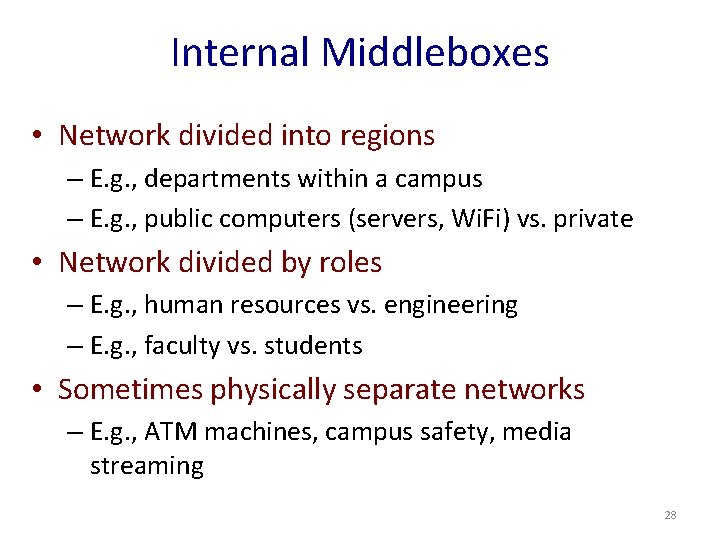 Internal Middleboxes

• Network divided into regions
– E.g., departments within a campus
– E.g., public computers (servers, WiFi) vs. private
• Network divided by roles
– E.g., human resources vs. engineering
– E.g., faculty vs. students
• Sometimes physically separate networks
– E.g., ATM machines, campus safety, media streaming

28